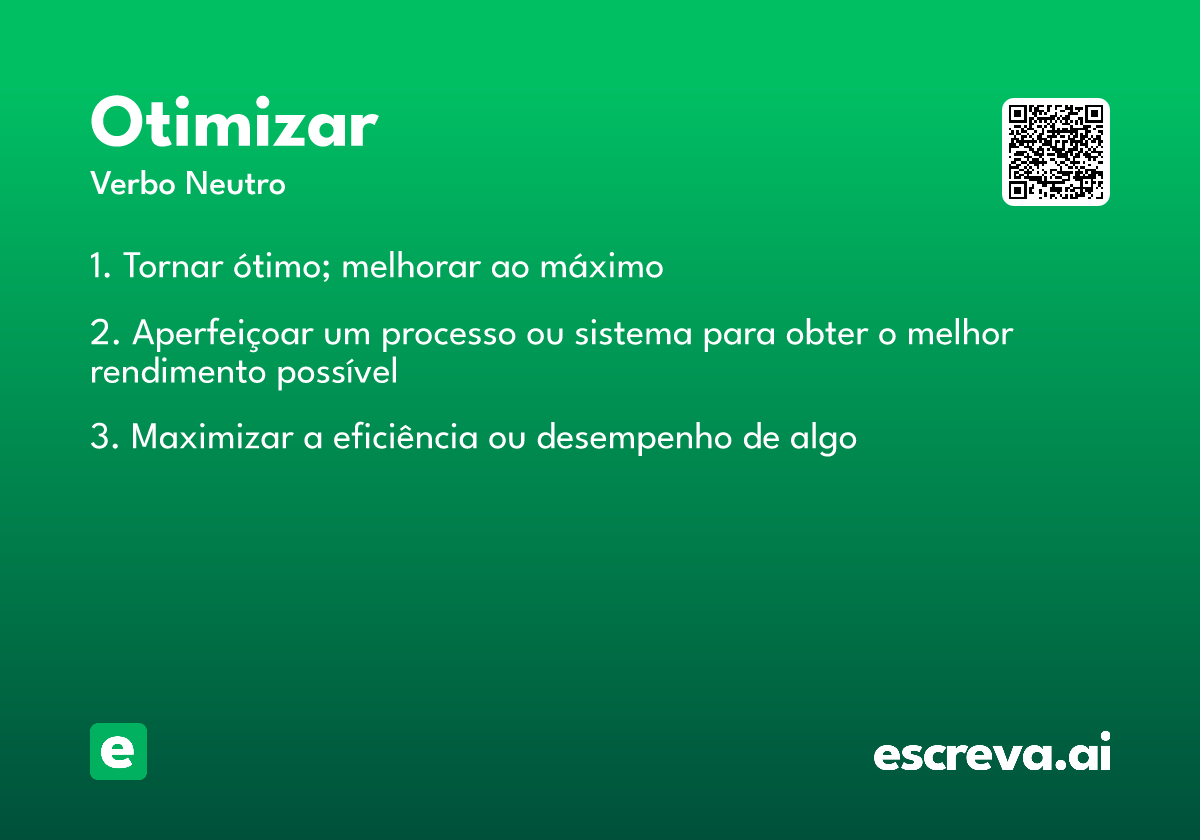 Otimizar
Verbo Neutro

1. Tornar ótimo; melhorar ao máximo

2. Aperfeiçoar um processo ou sistema para obter o melhor rendimento possível

3. Maximizar a eficiência ou desempenho de algo

e

escreva.ai